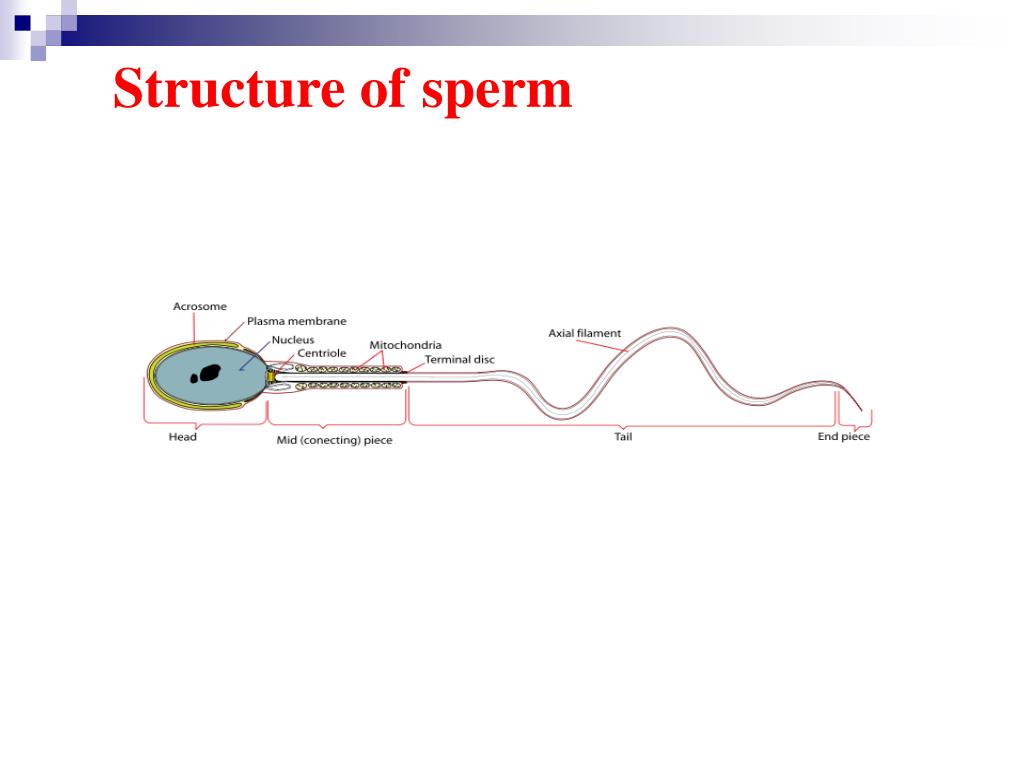 Structure of sperm

Acrosome
Plasma membrane
Nucleus
Centriole
Mitochondria
Terminal disc
Axial filament
Head
Mid (conecting) piece
Tail
End piece